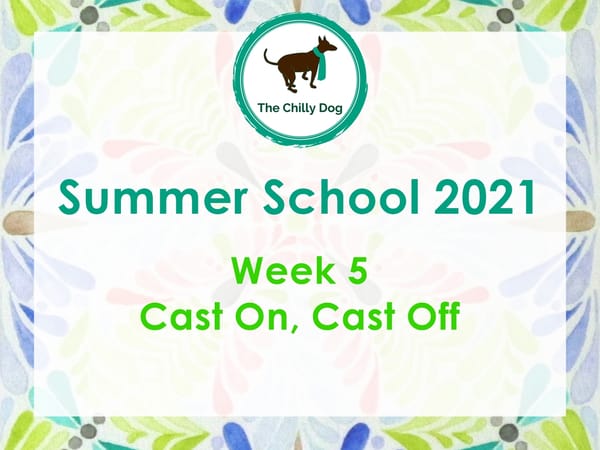 The Chilly Dog

Summer School 2021

Week 5
Cast On, Cast Off